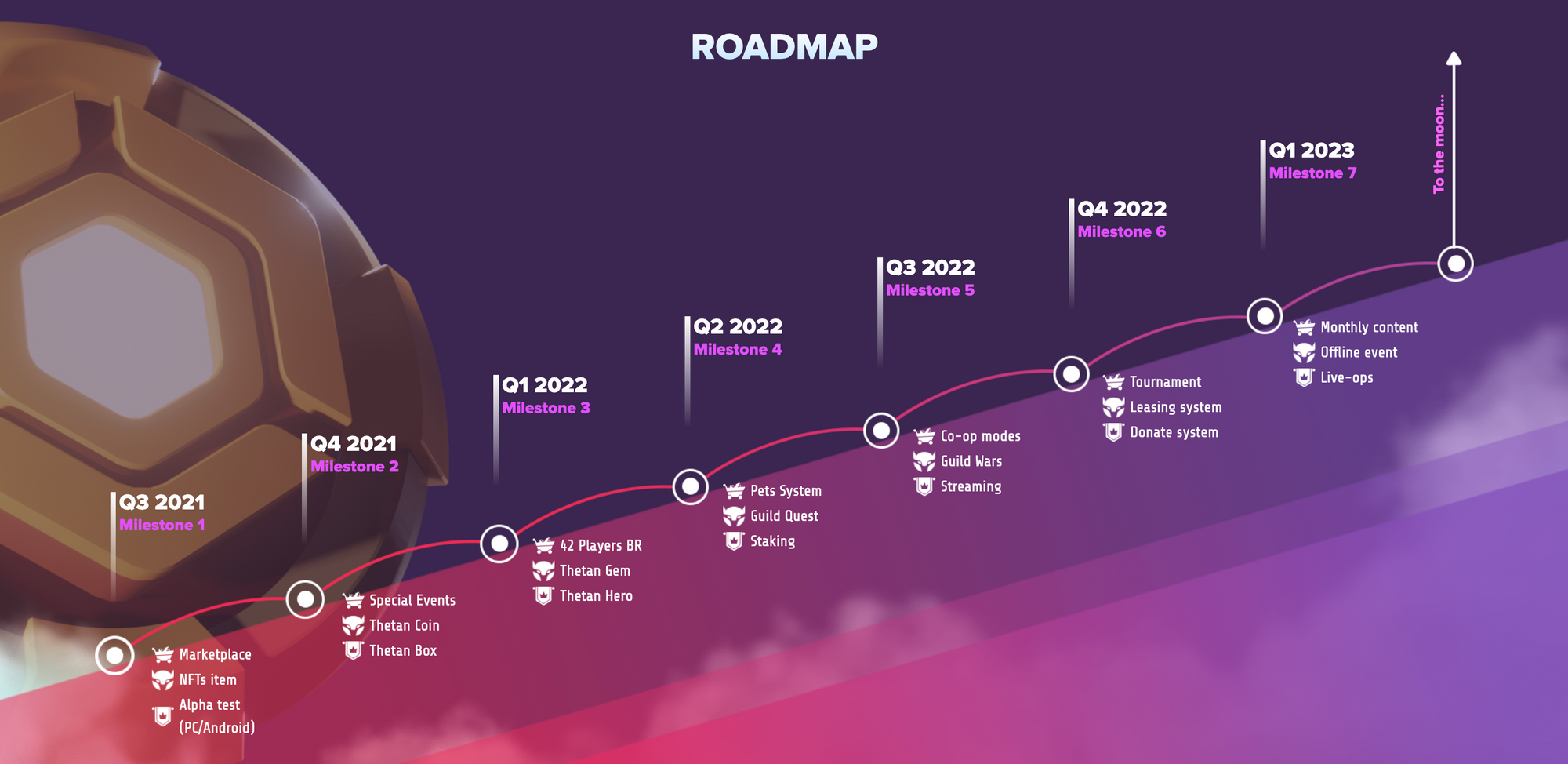 ROADMAP

Q3 2021
Milestone 1
Marketplace
NFTs item
Alpha test (PC/Android)

Q4 2021
Milestone 2
Special Events
Thetan Coin
Thetan Box

Q1 2022
Milestone 3
42 Players BR
Thetan Gem
Thetan Hero

Q2 2022
Milestone 4
Pets System
Guild Quest
Staking

Q3 2022
Milestone 5
Co-op modes
Guild Wars
Streaming

Q4 2022
Milestone 6
Tournament
Leasing system
Donate system

Q1 2023
Milestone 7
Monthly content
Offline event
Live-ops

To the moon...